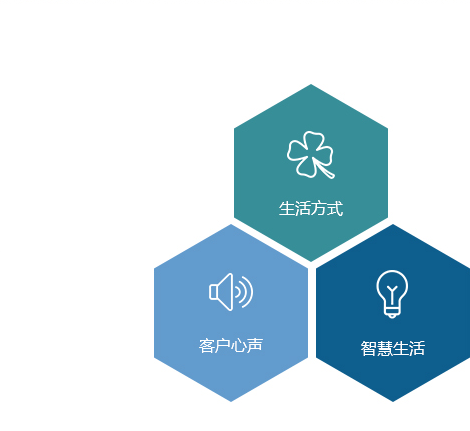 生活方式

客户心声

智慧生活